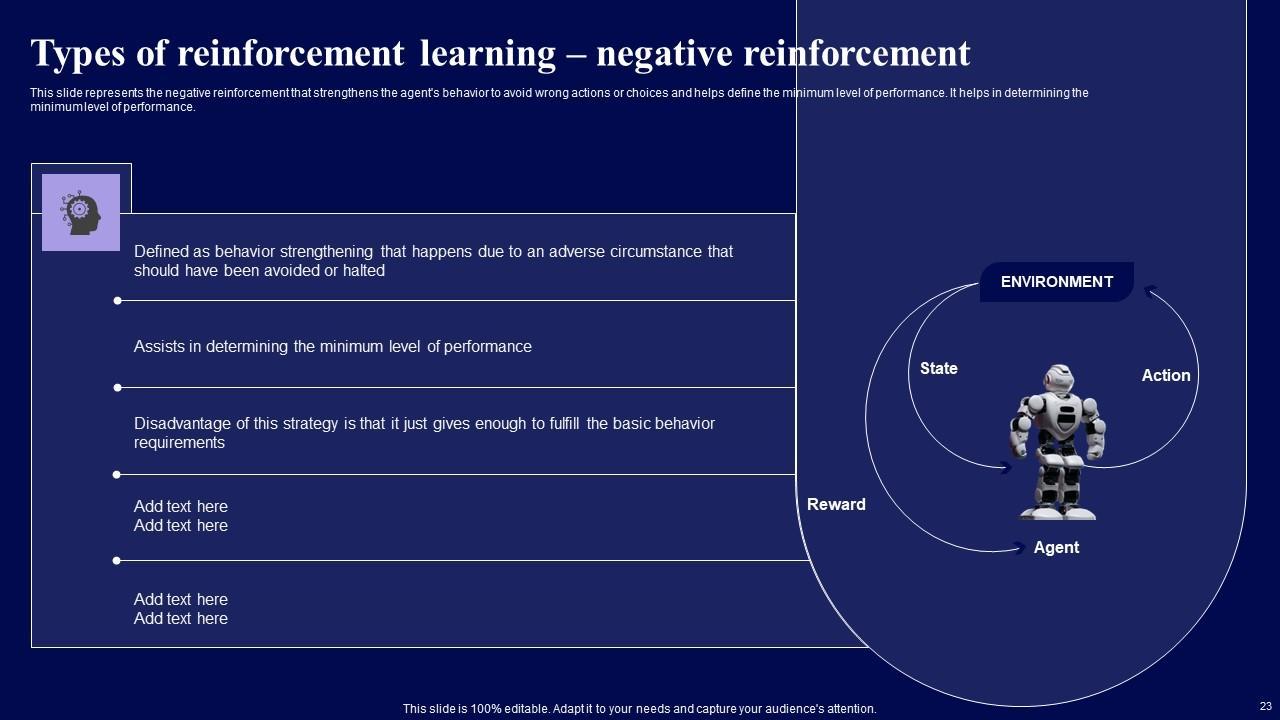 Types of reinforcement learning – negative reinforcement

This slide represents the negative reinforcement that strengthens the agent's behavior to avoid wrong actions or choices and helps define the minimum level of performance. It helps in determining the minimum level of performance.

Defined as behavior strengthening that happens due to an adverse circumstance that should have been avoided or halted

Assists in determining the minimum level of performance

Disadvantage of this strategy is that it just gives enough to fulfill the basic behavior requirements

Add text here
Add text here

Add text here
Add text here

ENVIRONMENT

State

Action

Reward

Agent

This slide is 100% editable. Adapt it to your needs and capture your audience's attention.

23